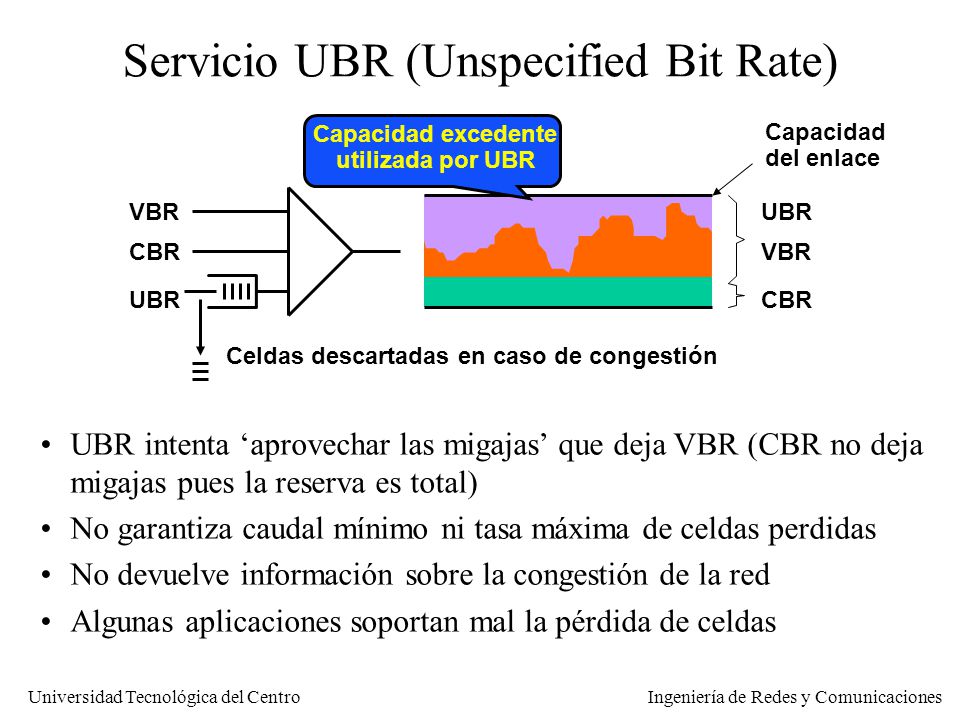 Servicio UBR (Unspecified Bit Rate)

Capacidad excedente utilizada por UBR

Capacidad del enlace

VBR

CBR

UBR

UBR

VBR

CBR

Celdas descartadas en caso de congestión

• UBR intenta ‘aprovechar las migajas’ que deja VBR (CBR no deja migajas pues la reserva es total)

• No garantiza caudal mínimo ni tasa máxima de celdas perdidas

• No devuelve información sobre la congestión de la red

• Algunas aplicaciones soportan mal la pérdida de celdas

Universidad Tecnológica del Centro

Ingeniería de Redes y Comunicaciones